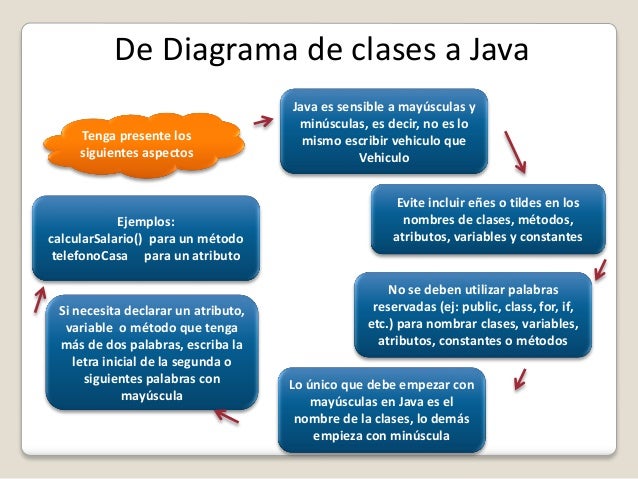 De Diagrama de clases a Java

Tenga presente los siguientes aspectos

Java es sensible a mayúsculas y minúsculas, es decir, no es lo mismo escribir vehiculo que Vehiculo

Evite incluir eñes o tildes en los nombres de clases, métodos, atributos, variables y constantes

No se deben utilizar palabras reservadas (ej: public, class, for, if, etc.) para nombrar clases, variables, atributos, constantes o métodos

Lo único que debe empezar con mayúsculas en Java es el nombre de la clases, lo demás empieza con minúscula

Si necesita declarar un atributo, variable o método que tenga más de dos palabras, escriba la letra inicial de la segunda o siguientes palabras con mayúscula

Ejemplos:
calcularSalario() para un método
telefonoCasa para un atributo